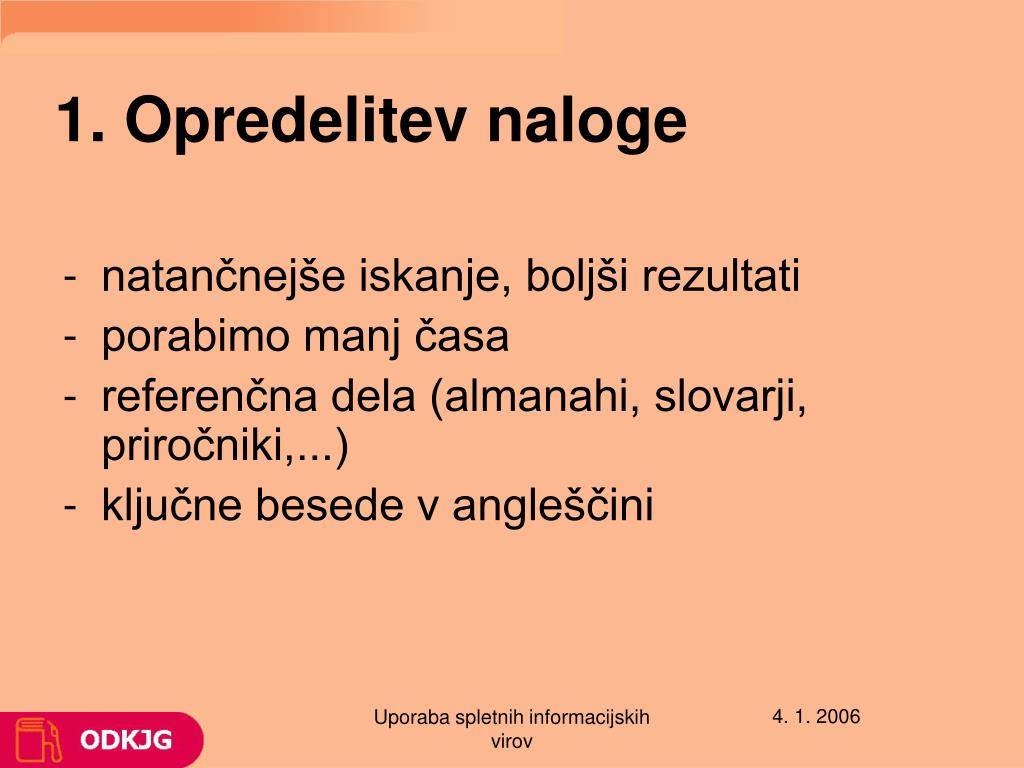 1. Opredelitev naloge

- natančnejše iskanje, boljši rezultati
- porabimo manj časa
- referenčna dela (almanahi, slovarji, priročniki,...)
- ključne besede v angleščini

ODKJG

Uporaba spletnih informacijskih virov

4. 1. 2006